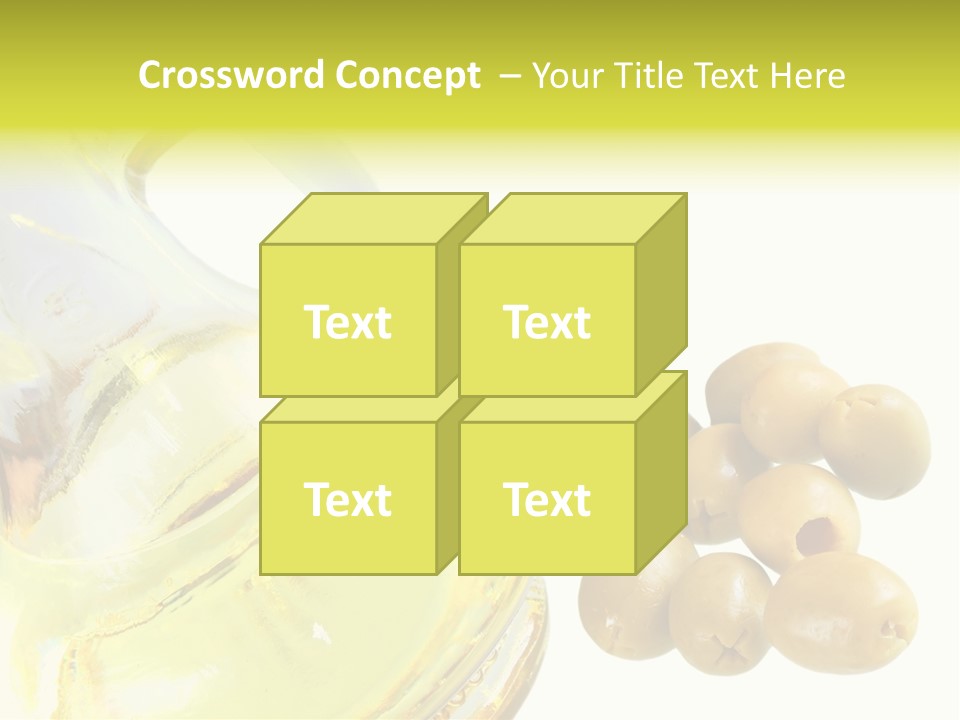 Crossword Concept – Your Title Text Here

Text

Text

Text

Text